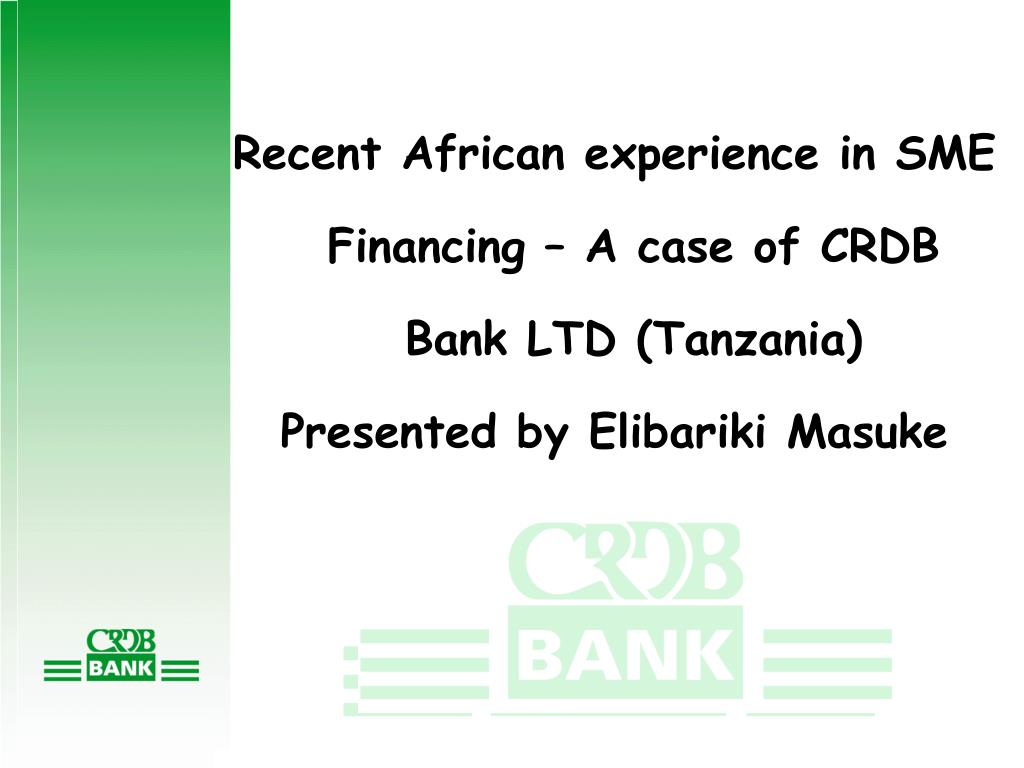 Recent African experience in SME Financing – A case of CRDB Bank LTD (Tanzania)

Presented by Elibariki Masuke

CRDB BANK

CRDB BANK